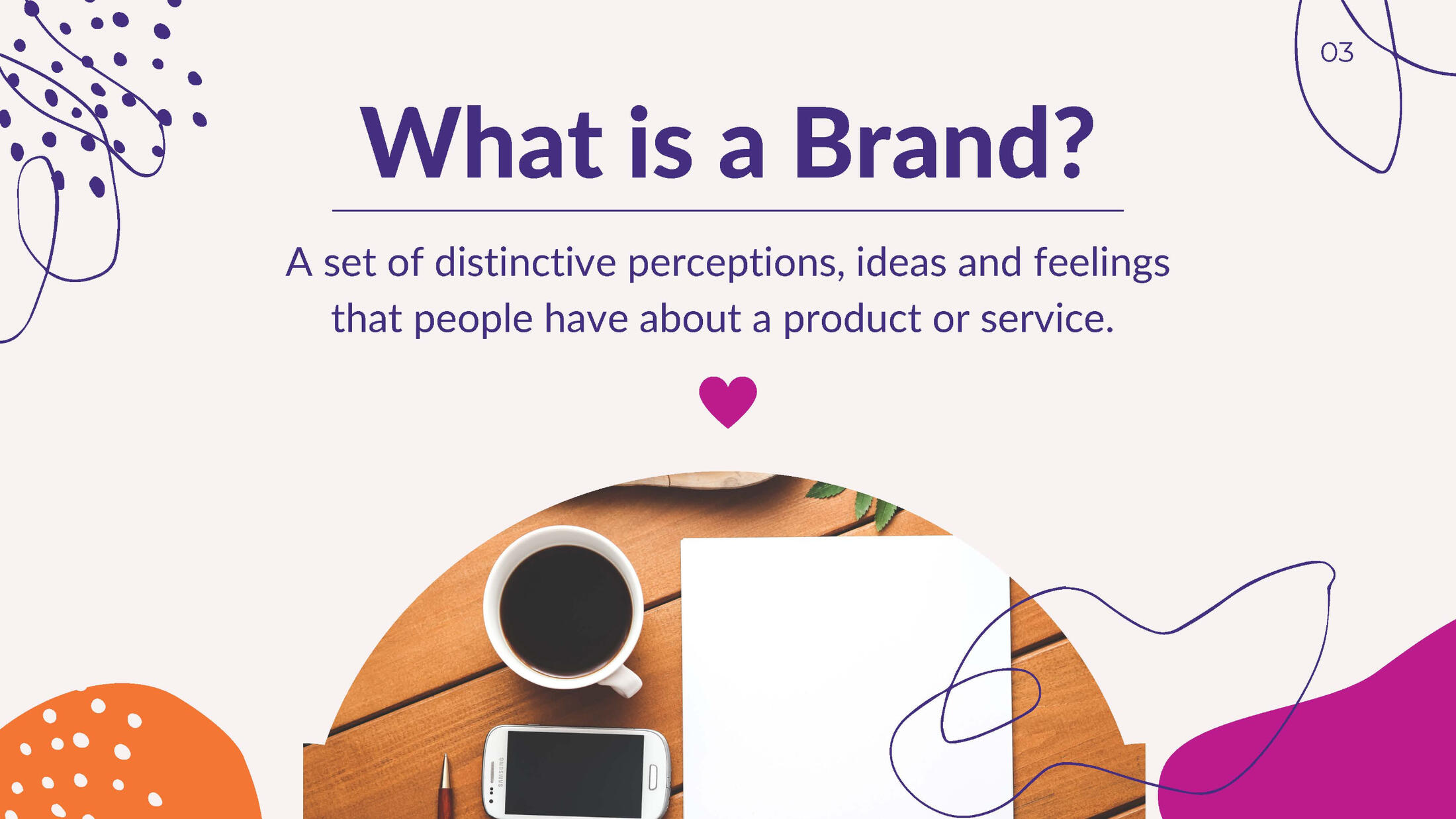 03

What is a Brand?

A set of distinctive perceptions, ideas and feelings that people have about a product or service.

SAMSUNG